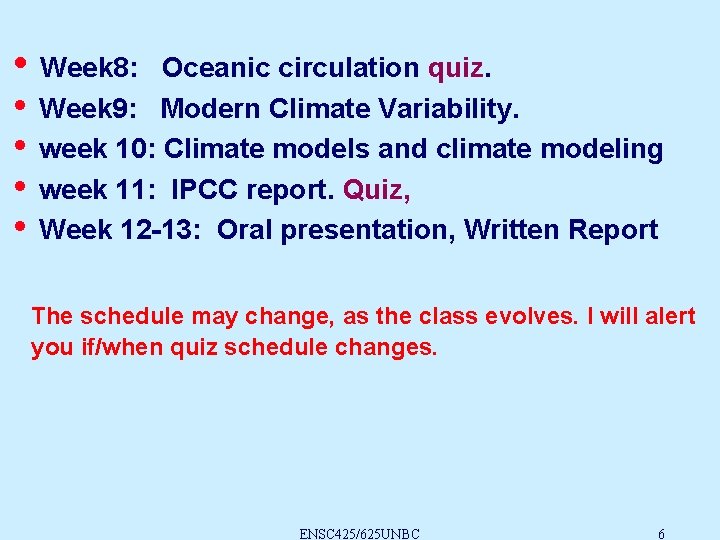 • Week8: Oceanic circulation quiz.
• Week9: Modern Climate Variability.
• week 10: Climate models and climate modeling
• week 11: IPCC report. Quiz,
• Week 12-13: Oral presentation, Written Report

The schedule may change, as the class evolves. I will alert you if/when quiz schedule changes.

ENSC425/625UNBC

6